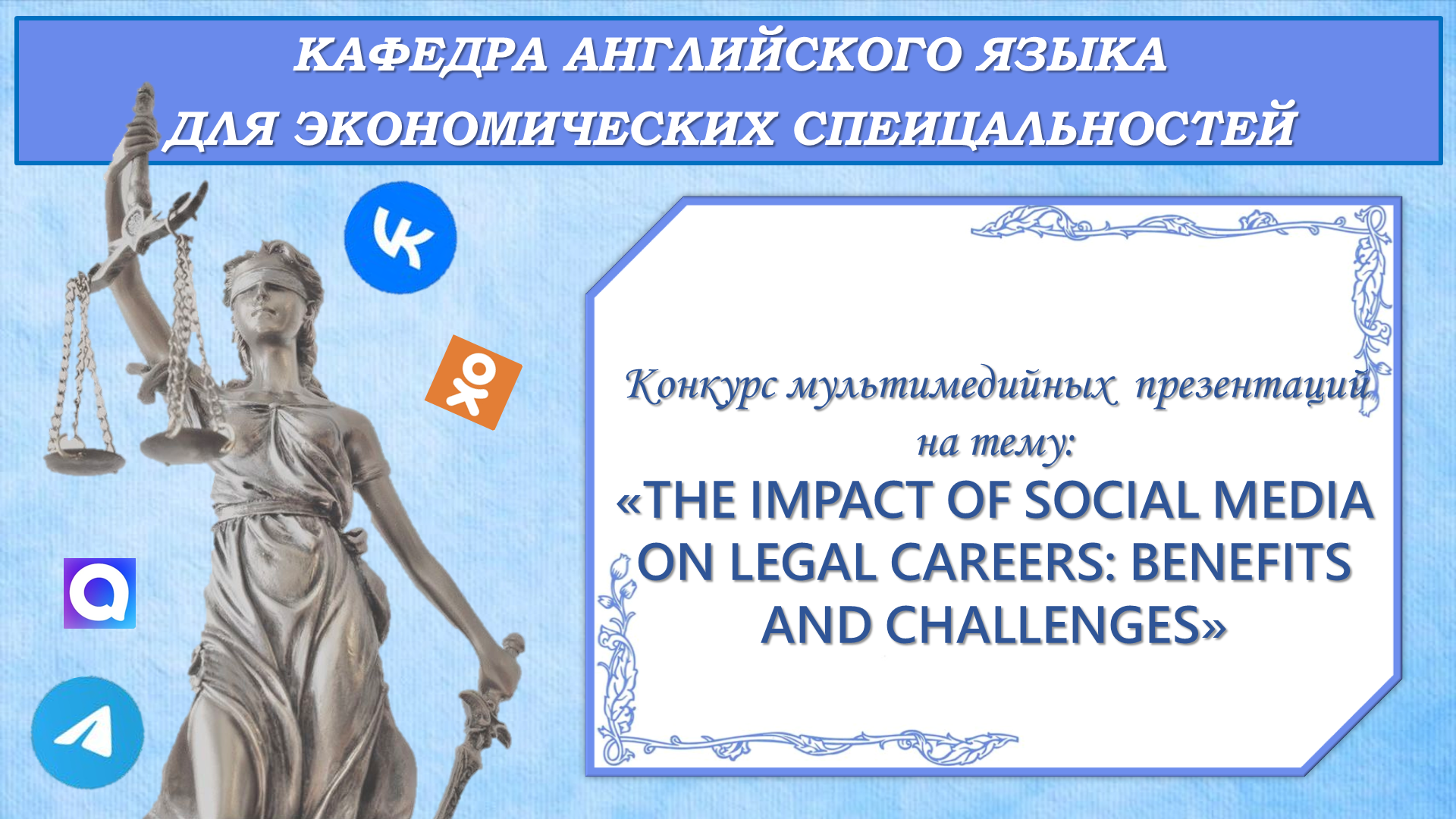 КАФЕДРА АНГЛИЙСКОГО ЯЗЫКА
ДЛЯ ЭКОНОМИЧЕСКИХ СПЕЦИАЛЬНОСТЕЙ

Конкурс мультимедийных презентаций на тему:

«THE IMPACT OF SOCIAL MEDIA ON LEGAL CAREERS: BENEFITS AND CHALLENGES»